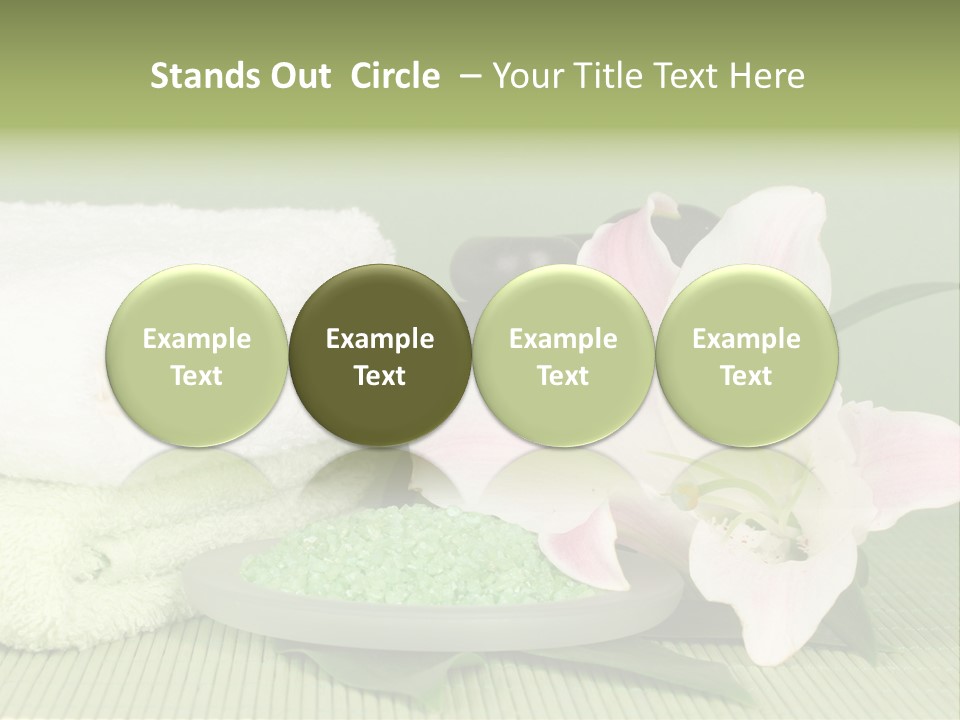 Stands Out Circle – Your Title Text Here

Example Text

Example Text

Example Text

Example Text